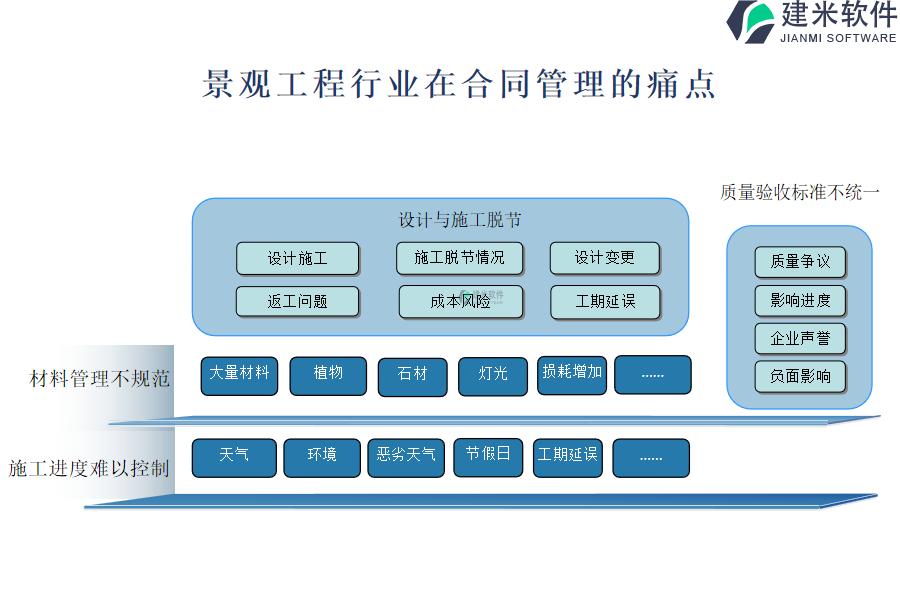 建米软件
JIANMI SOFTWARE

景观工程行业在合同管理的痛点

设计与施工脱节

设计施工
施工脱节情况
设计变更
返工问题
成本风险
工期延误

质量验收标准不统一

质量争议
影响进度
企业声誉
负面影响

材料管理不规范

大量材料
植物
石材
灯光
损耗增加
......

施工进度难以控制

天气
环境
恶劣天气
节假日
工期延误
......